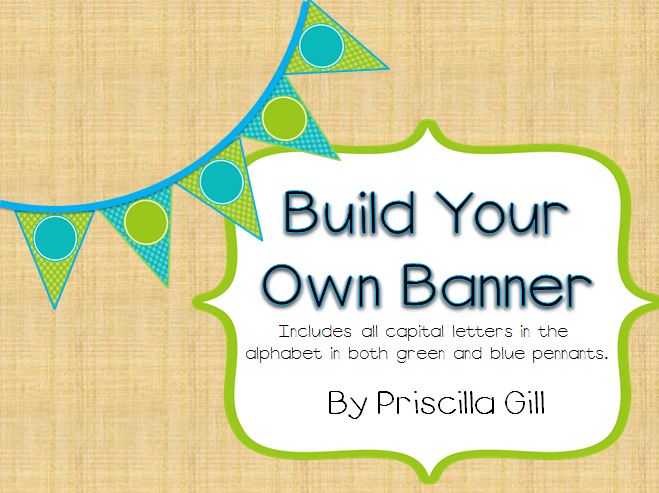 Build Your Own Banner

Includes all capital letters in the alphabet in both green and blue pennants.

By Priscilla Gill